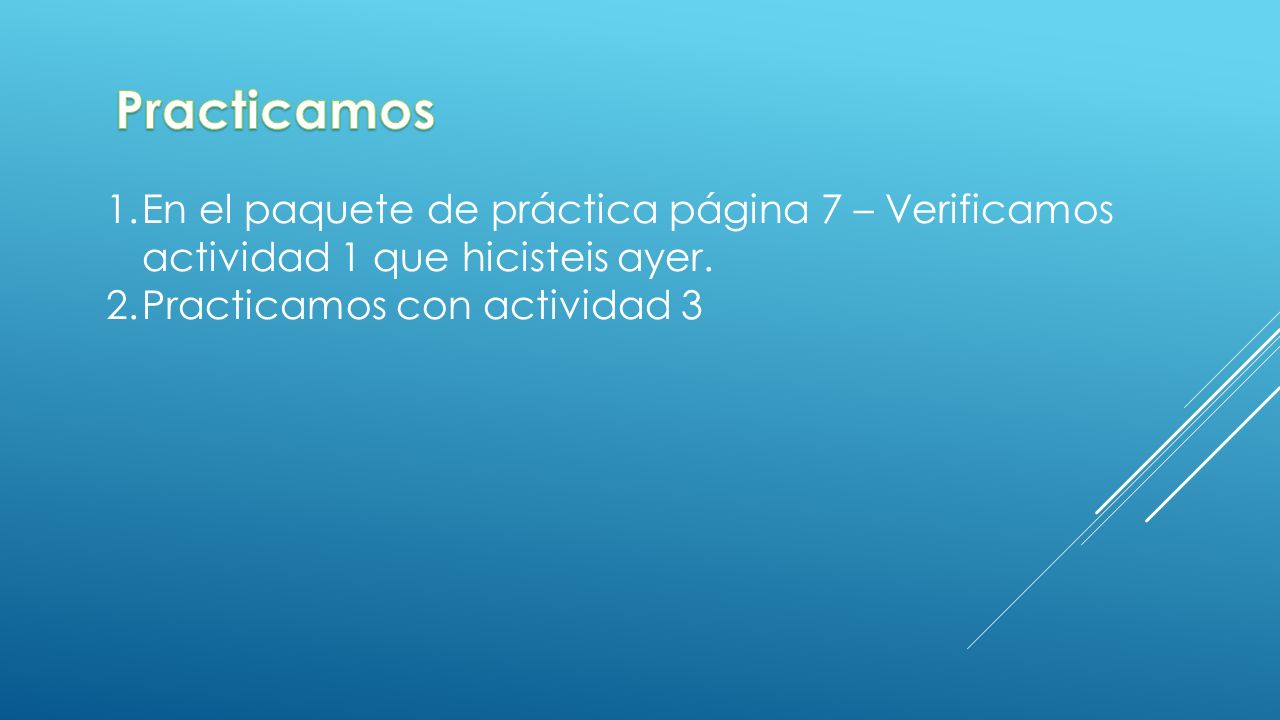 Practicamos

1. En el paquete de práctica página 7 – Verificamos actividad 1 que hicisteis ayer.
2. Practicamos con actividad 3